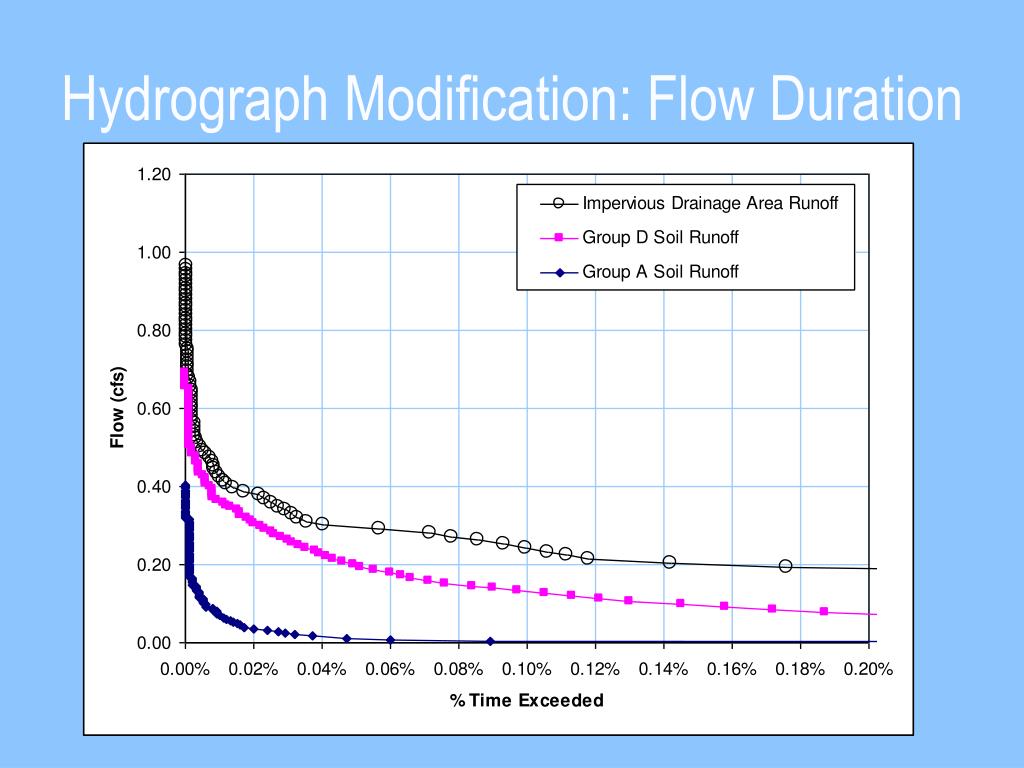 Hydrograph Modification: Flow Duration

Impervious Drainage Area Runoff
Group D Soil Runoff
Group A Soil Runoff

Flow (cfs)

1.20
1.00
0.80
0.60
0.40
0.20
0.00

0.00% 0.02% 0.04% 0.06% 0.08% 0.10% 0.12% 0.14% 0.16% 0.18% 0.20%

% Time Exceeded